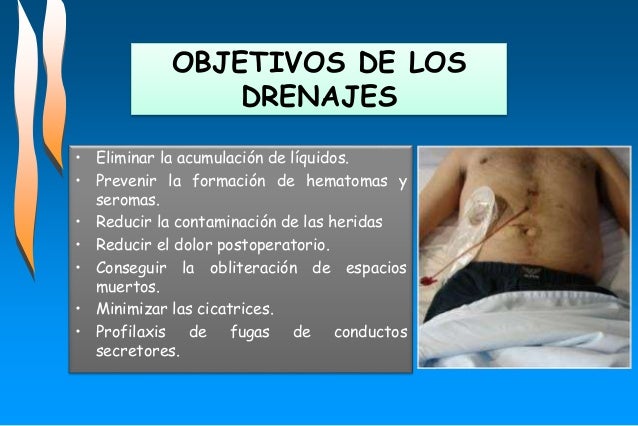 OBJETIVOS DE LOS DRENAJES

• Eliminar la acumulación de líquidos.
• Prevenir la formación de hematomas y seromas.
• Reducir la contaminación de las heridas
• Reducir el dolor postoperatorio.
• Conseguir la obliteración de espacios muertos.
• Minimizar las cicatrices.
• Profilaxis de fugas de conductos secretores.